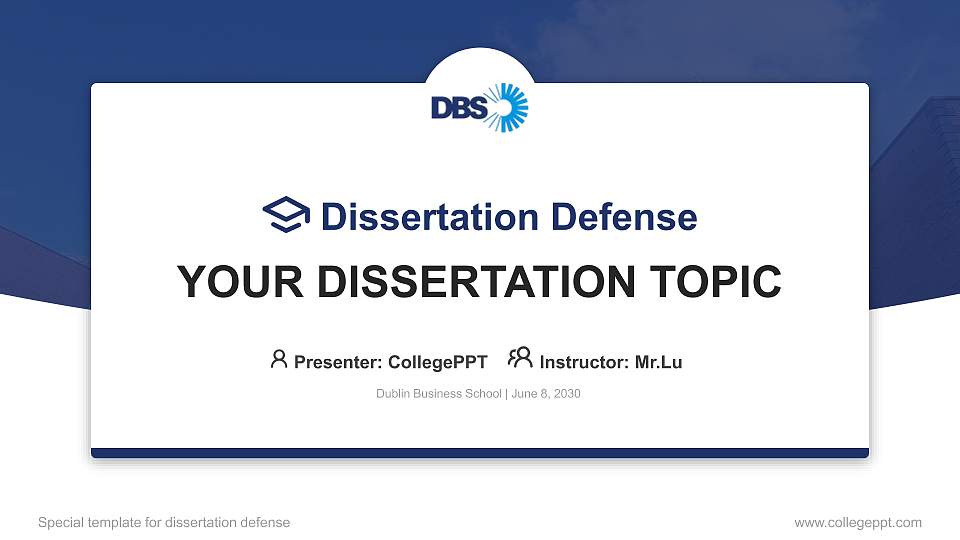 DBS

Dissertation Defense

YOUR DISSERTATION TOPIC

Presenter: CollegePPT Instructor: Mr.Lu

Dublin Business School | June 8, 2030

Special template for dissertation defense

www.collegeppt.com